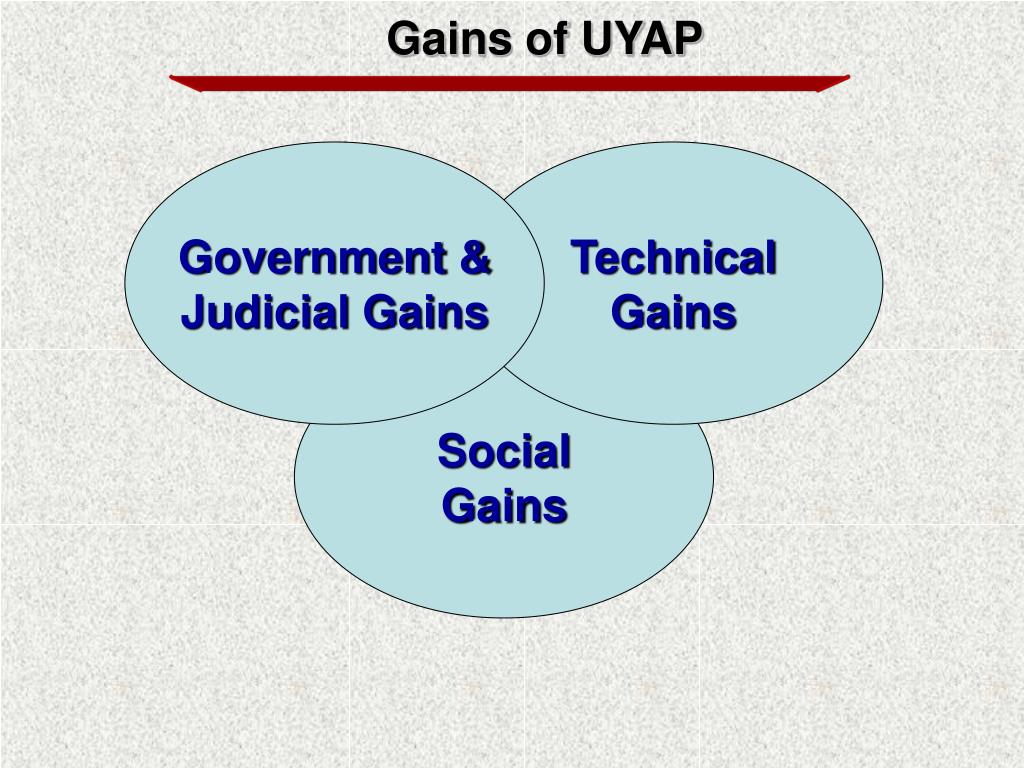 Gains of UYAP

Government & Judicial Gains

Technical Gains

Social Gains